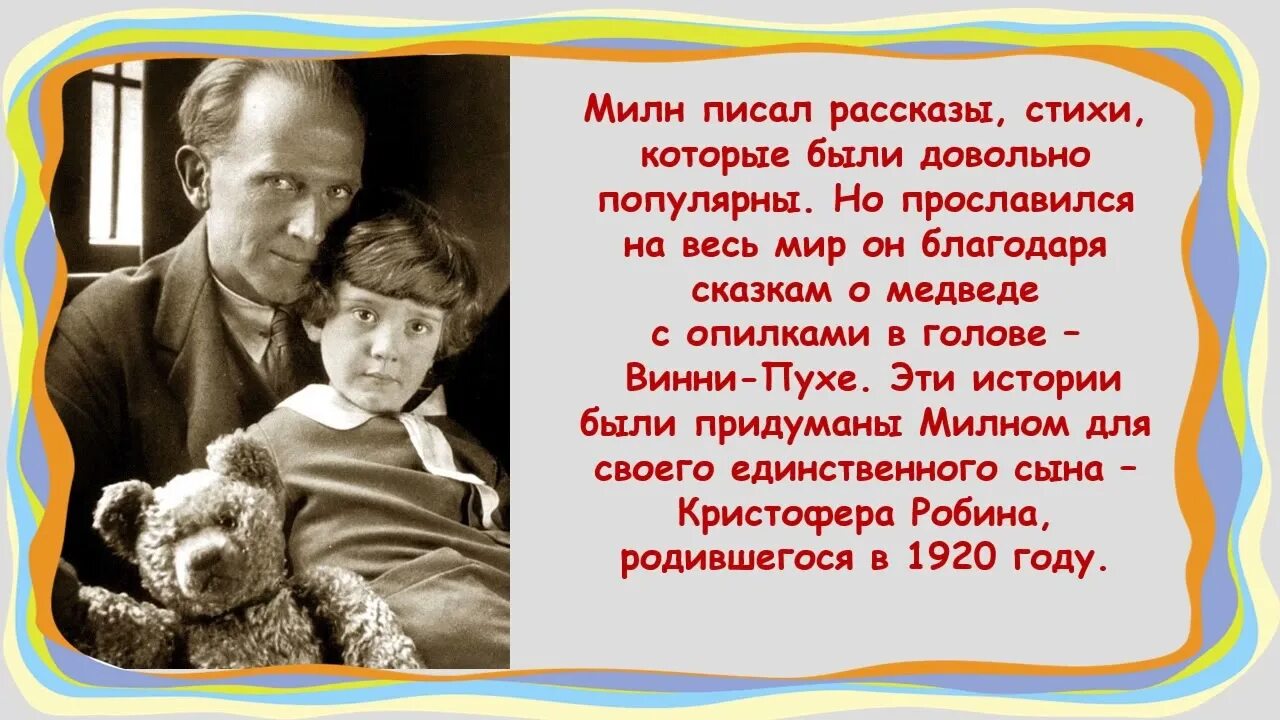 Милн писал рассказы, стихи, которые были довольно популярны. Но прославился на весь мир он благодаря сказкам о медведе с опилками в голове – Винни-Пухе. Эти истории были придуманы Милном для своего единственного сына – Кристофера Робина, родившегося в 1920 году.